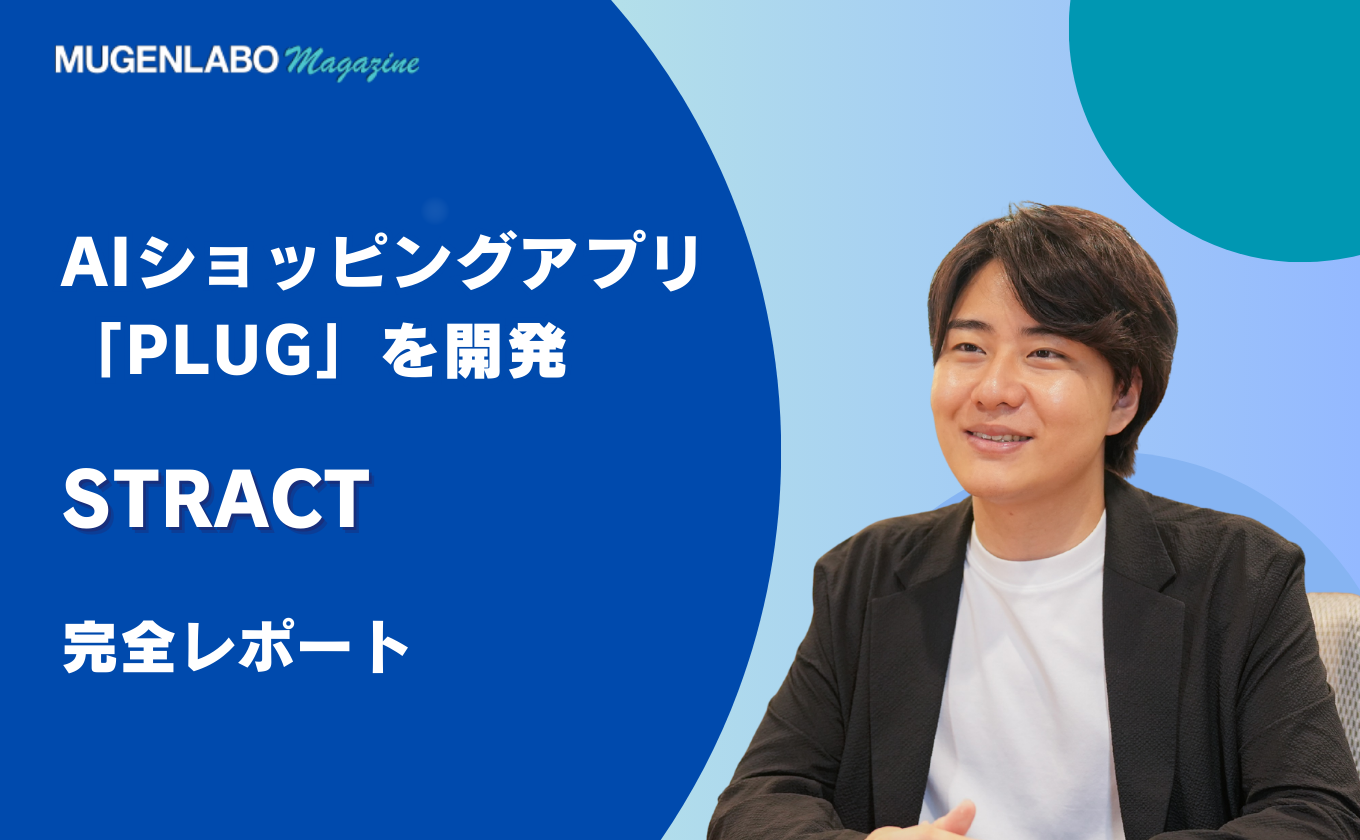 MUGENLABO Magazine

AIショッピングアプリ「PLUG」を開発

STRACT

完全レポート